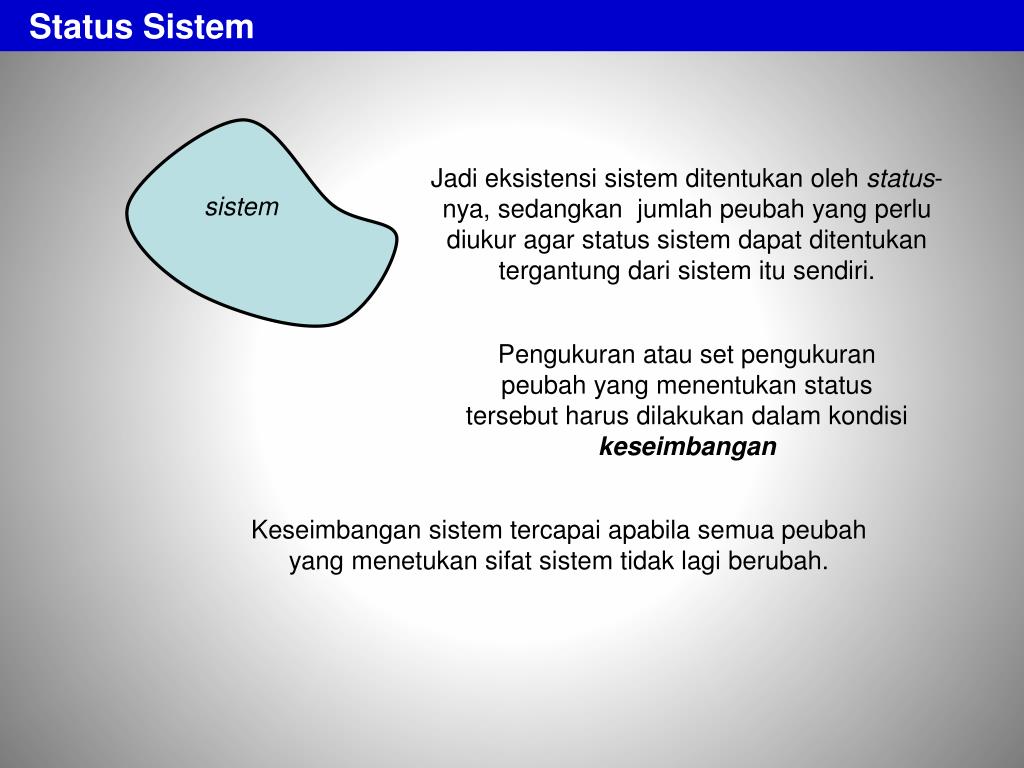 Status Sistem

sistem

Jadi eksistensi sistem ditentukan oleh status-nya, sedangkan jumlah peubah yang perlu diukur agar status sistem dapat ditentukan tergantung dari sistem itu sendiri.

Pengukuran atau set pengukuran peubah yang menentukan status tersebut harus dilakukan dalam kondisi keseimbangan

Keseimbangan sistem tercapai apabila semua peubah yang menetukan sifat sistem tidak lagi berubah.